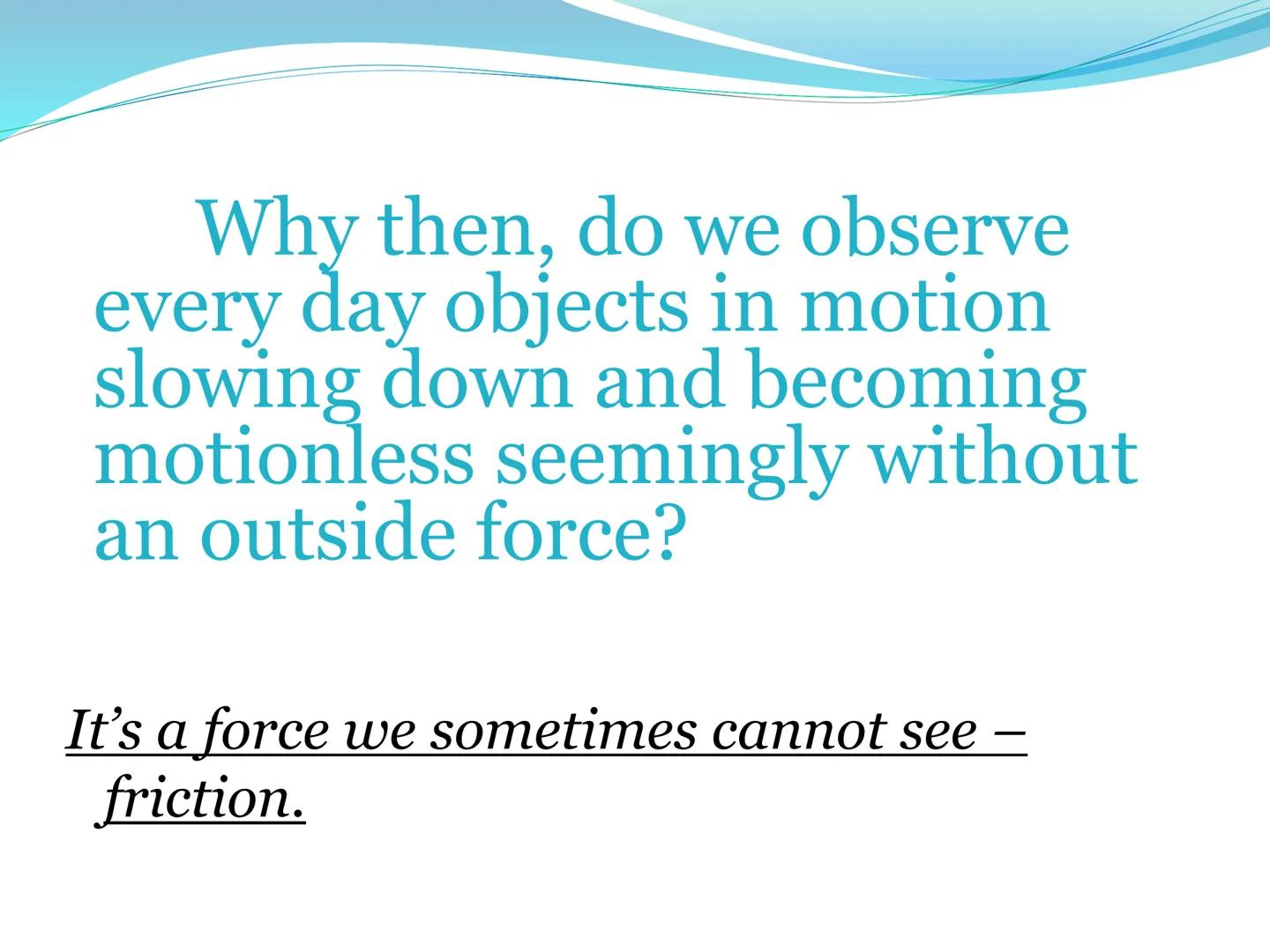 Why then, do we observe every day objects in motion slowing down and becoming motionless seemingly without an outside force?

It’s a force we sometimes cannot see – friction.